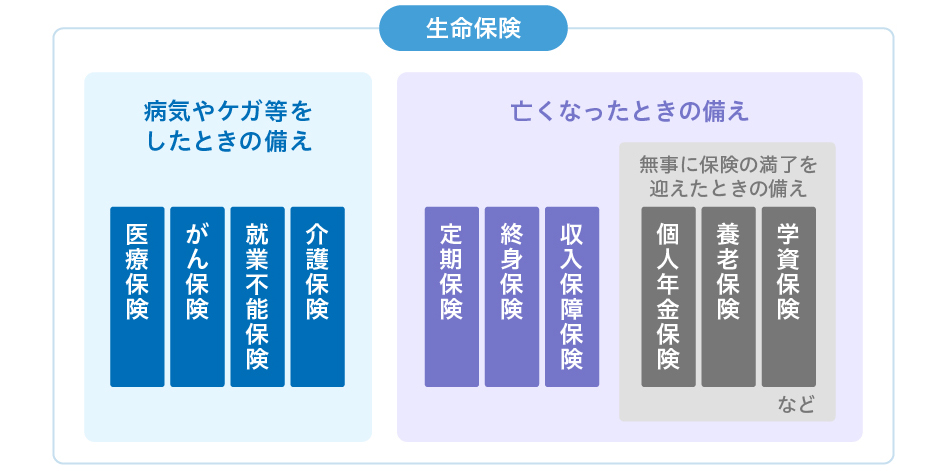 生命保険

病気やケガ等をしたときの備え

医療保険

がん保険

就業不能保険

介護保険

亡くなったときの備え

定期保険

終身保険

収入保障保険

無事に保険の満了を迎えたときの備え

個人年金保険

養老保険

学資保険

など